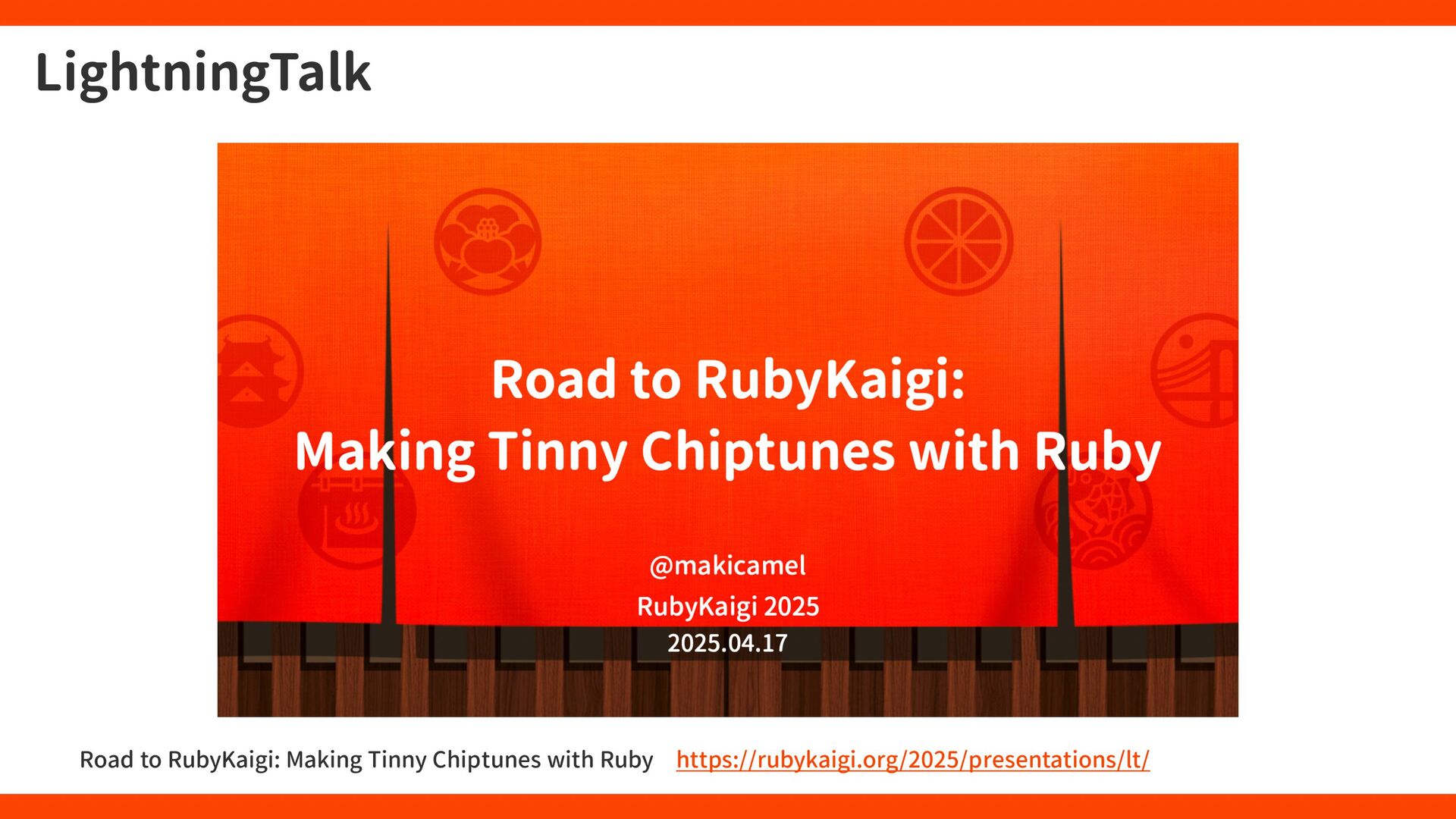 LightningTalk

Road to RubyKaigi:
Making Tinny Chiptunes with Ruby

@makicamel
RubyKaigi 2025
2025.04.17

Road to RubyKaigi: Making Tinny Chiptunes with Ruby https://rubykaigi.org/2025/presentations/lt/